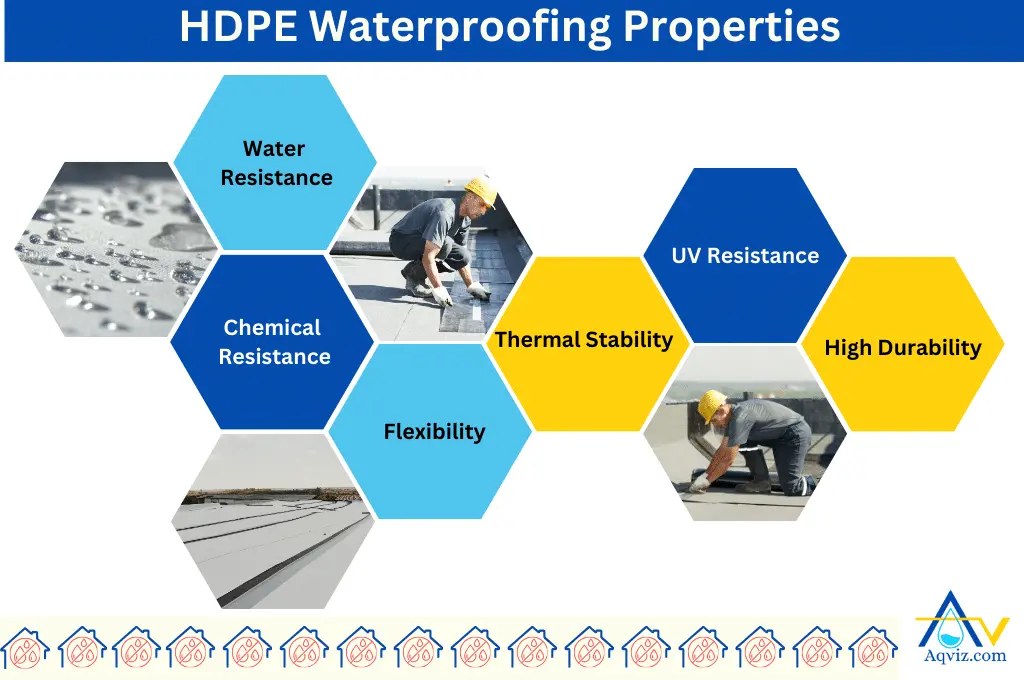 HDPE Waterproofing Properties

Water Resistance

Chemical Resistance

Flexibility

Thermal Stability

UV Resistance

High Durability

Aqviz.com